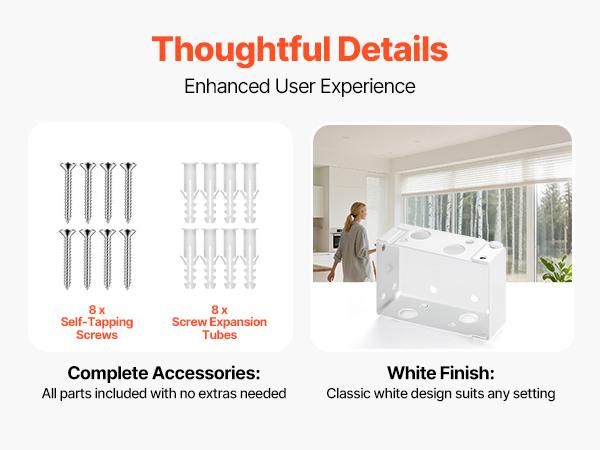 Thoughtful Details

Enhanced User Experience

8 x
Self-Tapping
Screws

8 x
Screw Expansion
Tubes

Complete Accessories:
All parts included with no extras needed

White Finish:
Classic white design suits any setting